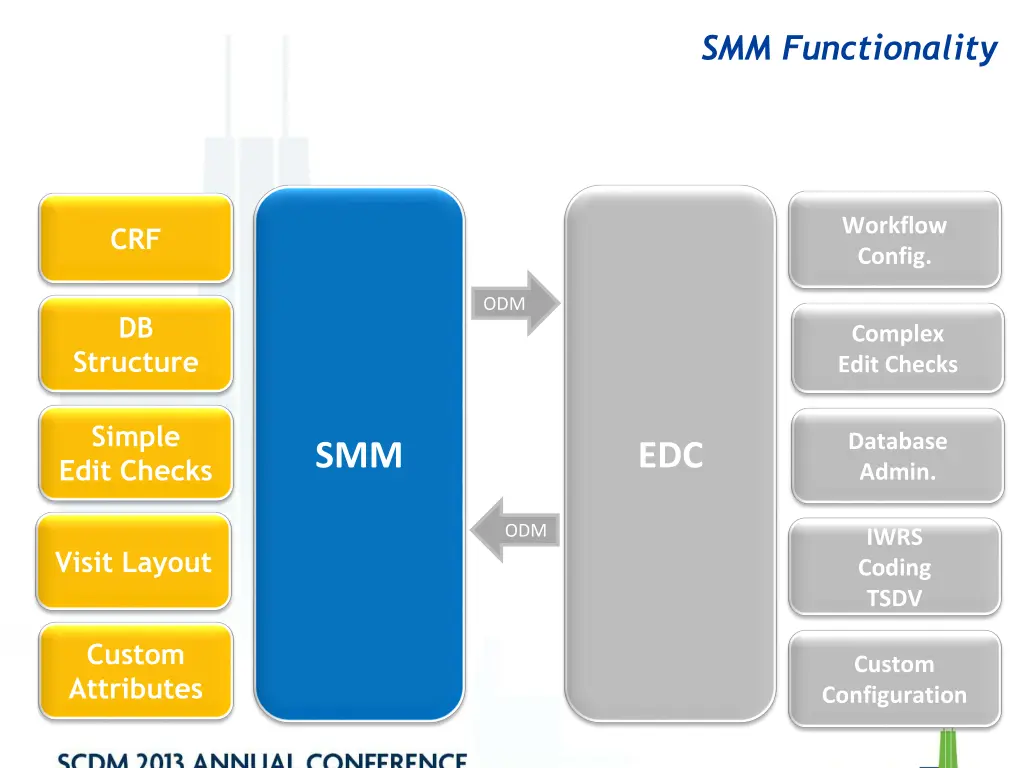 SMM Functionality

CRF

DB Structure

Simple Edit Checks

Visit Layout

Custom Attributes

SMM

ODM

ODM

EDC

Workflow Config.

Complex Edit Checks

Database Admin.

IWRS
Coding
TSDV

Custom Configuration

SCDM 2013 ANNUAL CONFERENCE